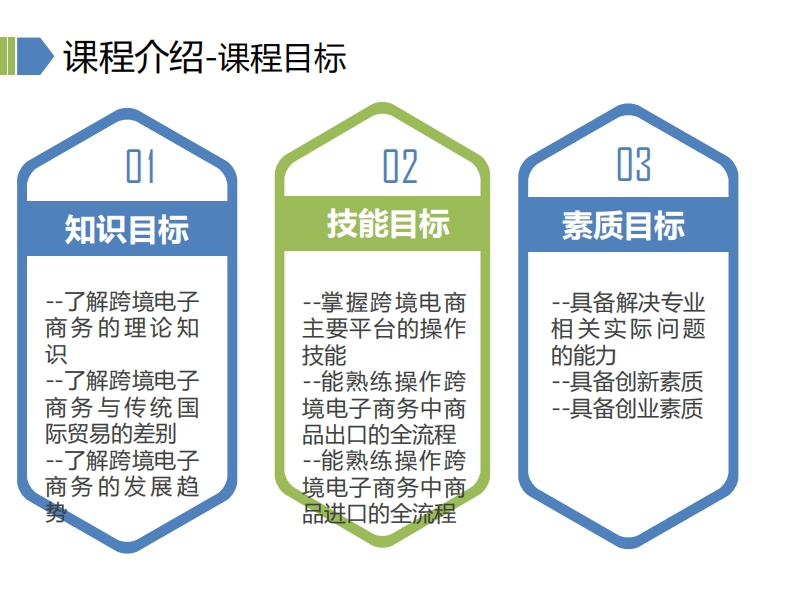 课程介绍-课程目标

01
知识目标
--了解跨境电子商务的理论知识
--了解跨境电子商务与传统国际贸易的差别
--了解跨境电子商务的发展趋势

02
技能目标
--掌握跨境电商主要平台的操作技能
--能熟练操作跨境电子商务中商品出口的全流程
--能熟练操作跨境电子商务中商品进口的全流程

03
素质目标
--具备解决专业相关实际问题的能力
--具备创新素质
--具备创业素质